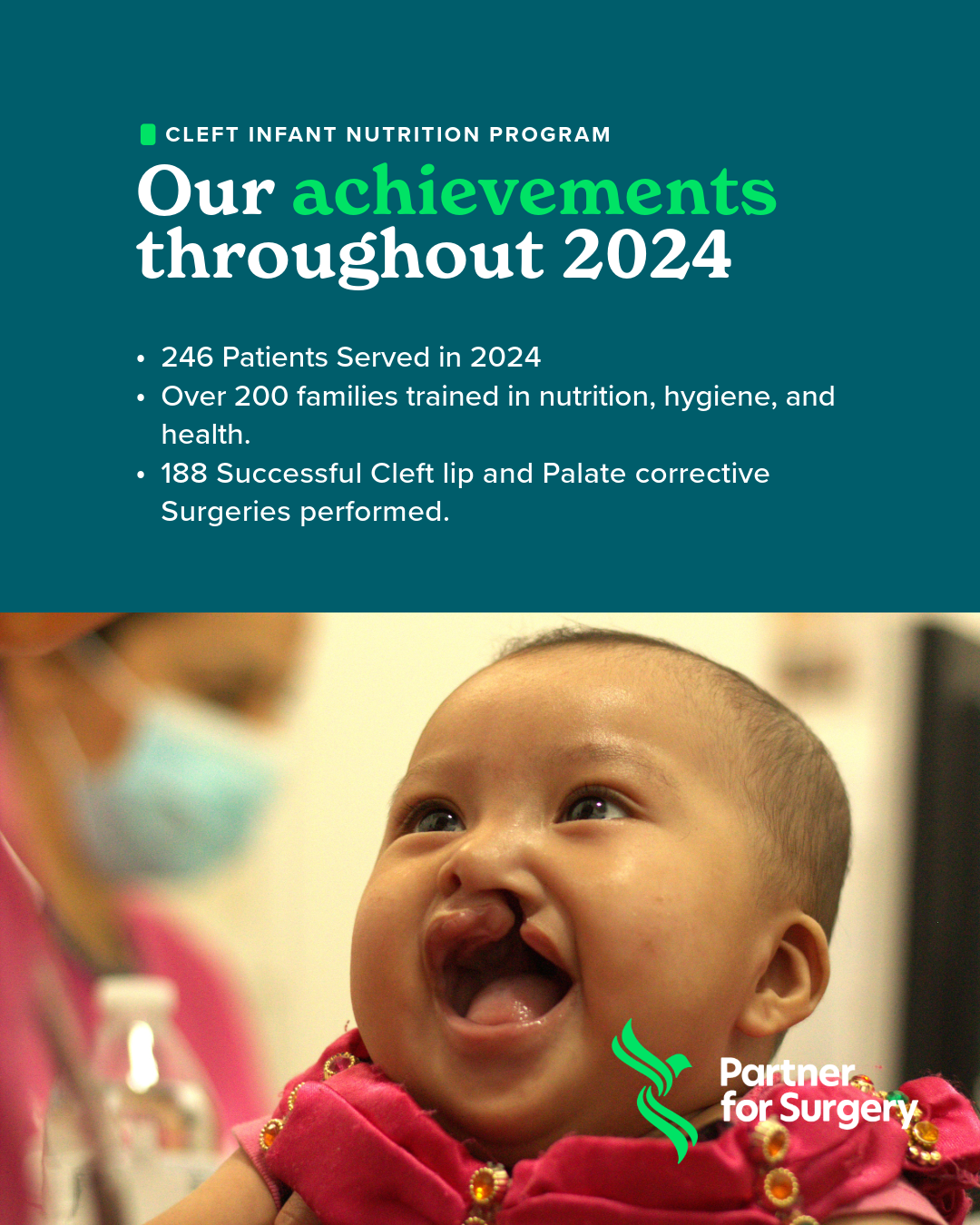 CLEFT INFANT NUTRITION PROGRAM

Our achievements throughout 2024

• 246 Patients Served in 2024
• Over 200 families trained in nutrition, hygiene, and health.
• 188 Successful Cleft lip and Palate corrective Surgeries performed.

Partner for Surgery